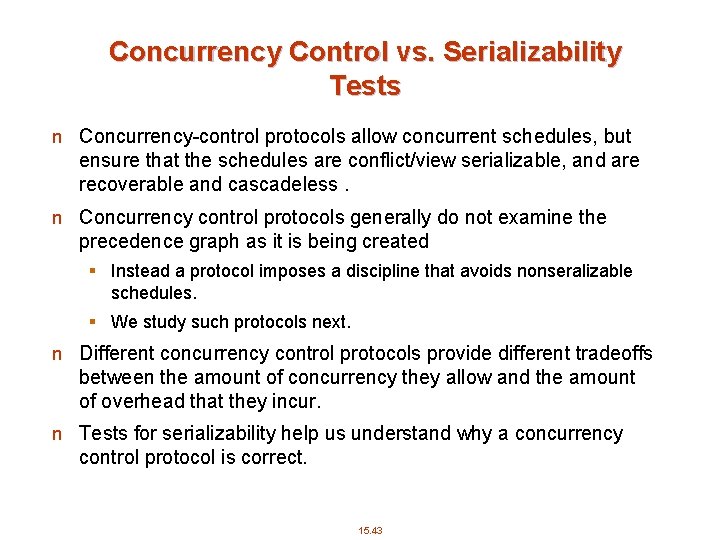 Concurrency Control vs. Serializability Tests

n Concurrency-control protocols allow concurrent schedules, but ensure that the schedules are conflict/view serializable, and are recoverable and cascadeless .

n Concurrency control protocols generally do not examine the precedence graph as it is being created

▪ Instead a protocol imposes a discipline that avoids nonseralizable schedules.

▪ We study such protocols next.

n Different concurrency control protocols provide different tradeoffs between the amount of concurrency they allow and the amount of overhead that they incur.

n Tests for serializability help us understand why a concurrency control protocol is correct.

15.43